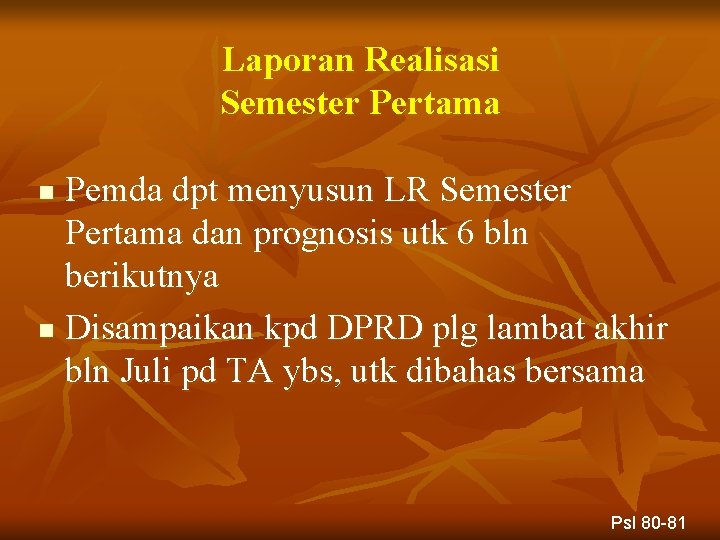 Laporan Realisasi
Semester Pertama

- Pemda dpt menyusun LR Semester Pertama dan prognosis utk 6 bln berikutnya
- Disampaikan kpd DPRD plg lambat akhir bln Juli pd TA ybs, utk dibahas bersama

Psl 80-81